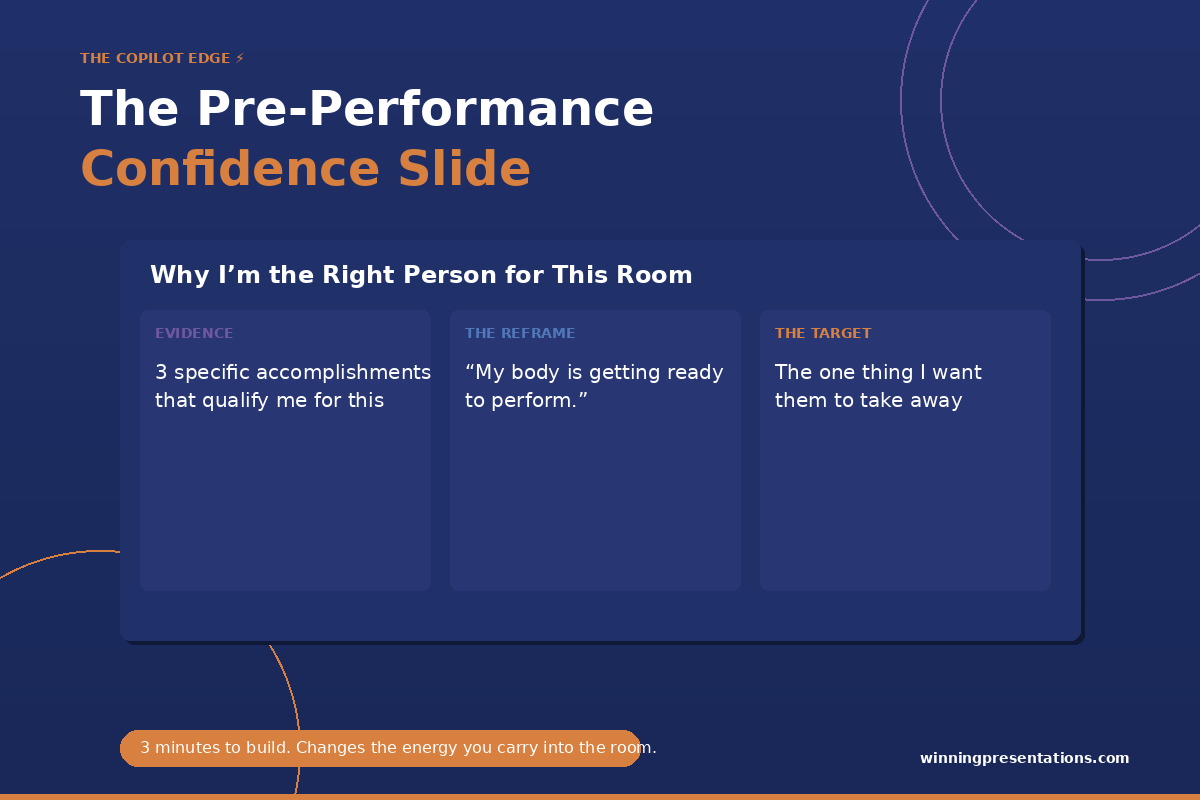 THE COPILOT EDGE ⚡

The Pre-Performance
Confidence Slide

Why I’m the Right Person for This Room

EVIDENCE

3 specific accomplishments that qualify me for this

THE REFRAME

“My body is getting ready to perform.”

THE TARGET

The one thing I want them to take away

3 minutes to build. Changes the energy you carry into the room.

winningpresentations.com